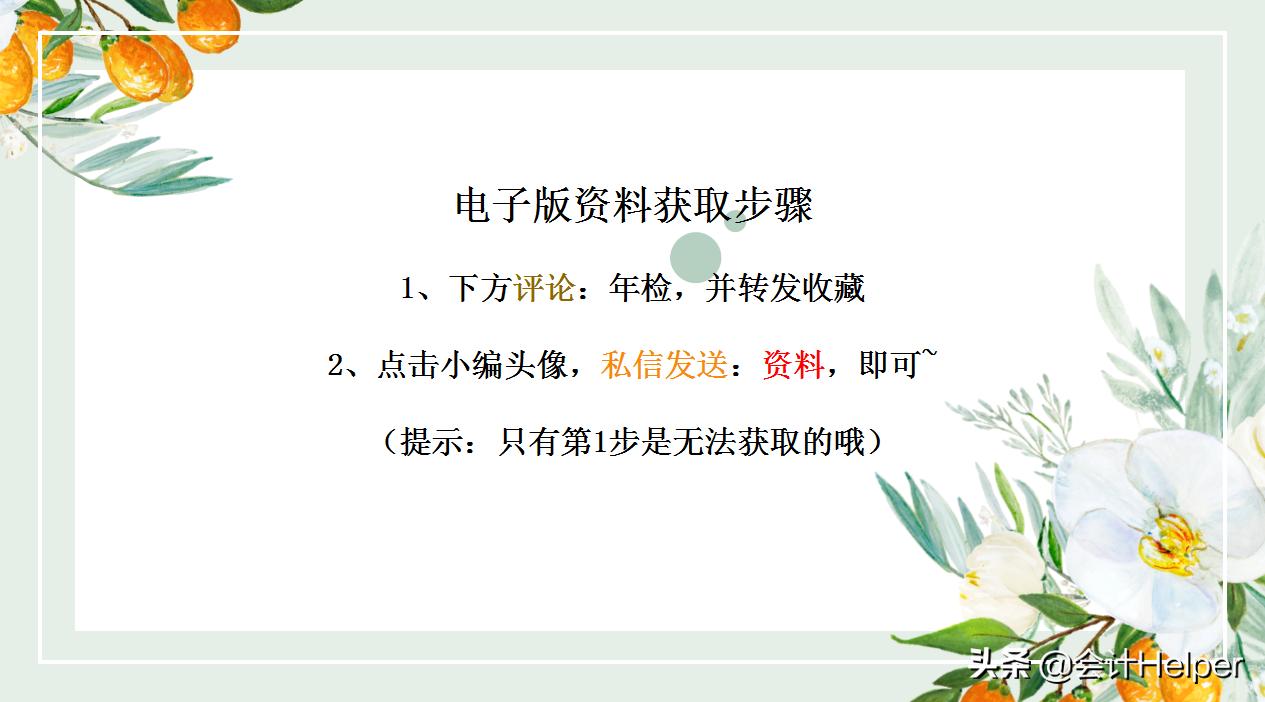 电子版资料获取步骤

1、下方评论：年检，并转发收藏

2、点击小编头像，私信发送：资料，即可~

（提示：只有第1步是无法获取的哦）

头条 @会计Helper